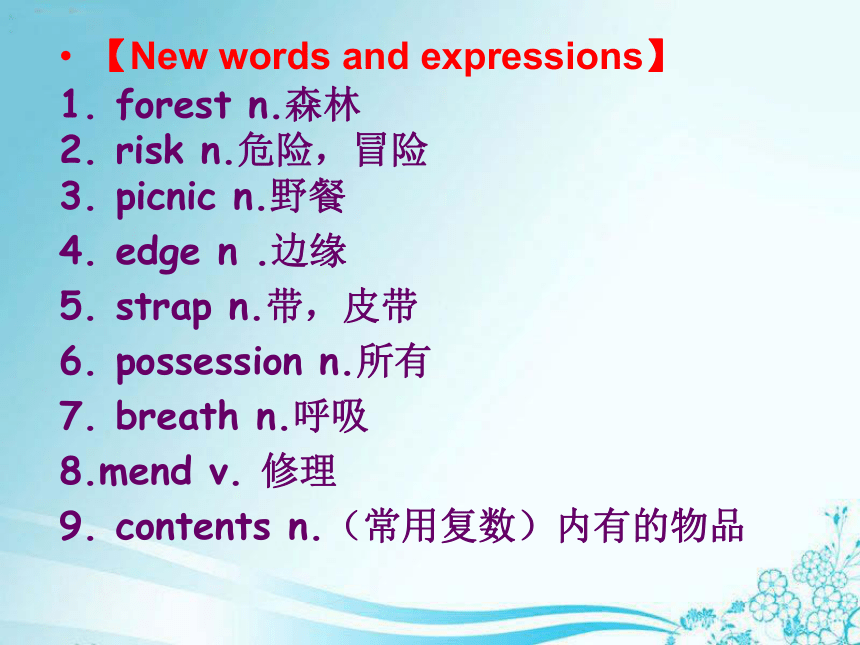 • 【New words and expressions】
1. forest n.森林
2. risk n.危险，冒险
3. picnic n.野餐
4. edge n .边缘
5. strap n.带，皮带
6. possession n.所有
7. breath n.呼吸
8.mend v. 修理
9. contents n.（常用复数）内有的物品